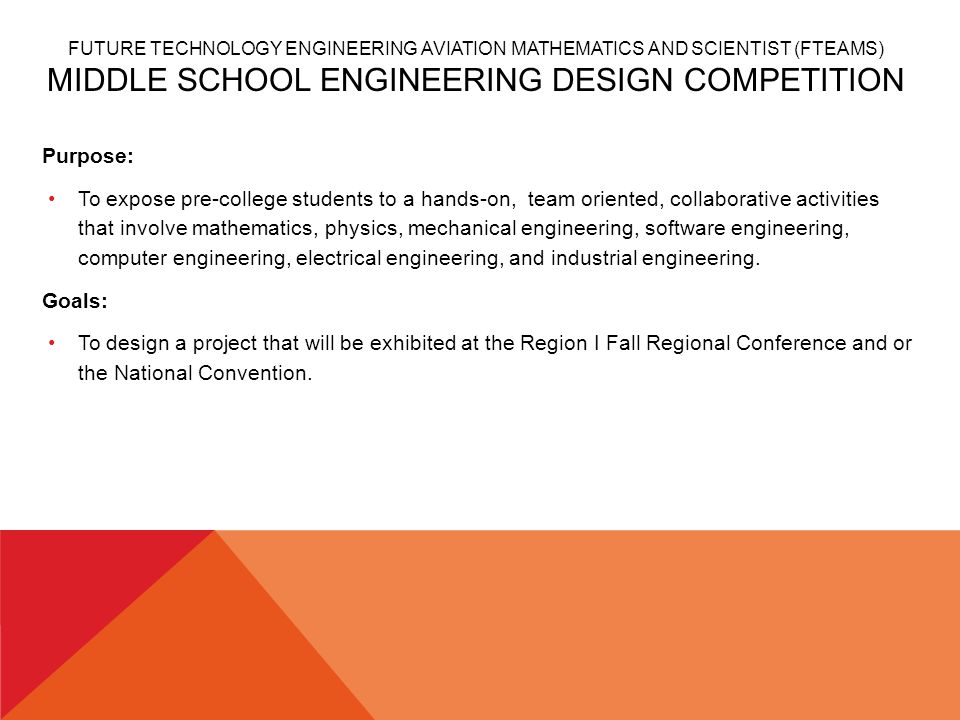 FUTURE TECHNOLOGY ENGINEERING AVIATION MATHEMATICS AND SCIENTIST (FTEAMS)
MIDDLE SCHOOL ENGINEERING DESIGN COMPETITION

Purpose:

• To expose pre-college students to a hands-on, team oriented, collaborative activities that involve mathematics, physics, mechanical engineering, software engineering, computer engineering, electrical engineering, and industrial engineering.

Goals:

• To design a project that will be exhibited at the Region I Fall Regional Conference and or the National Convention.